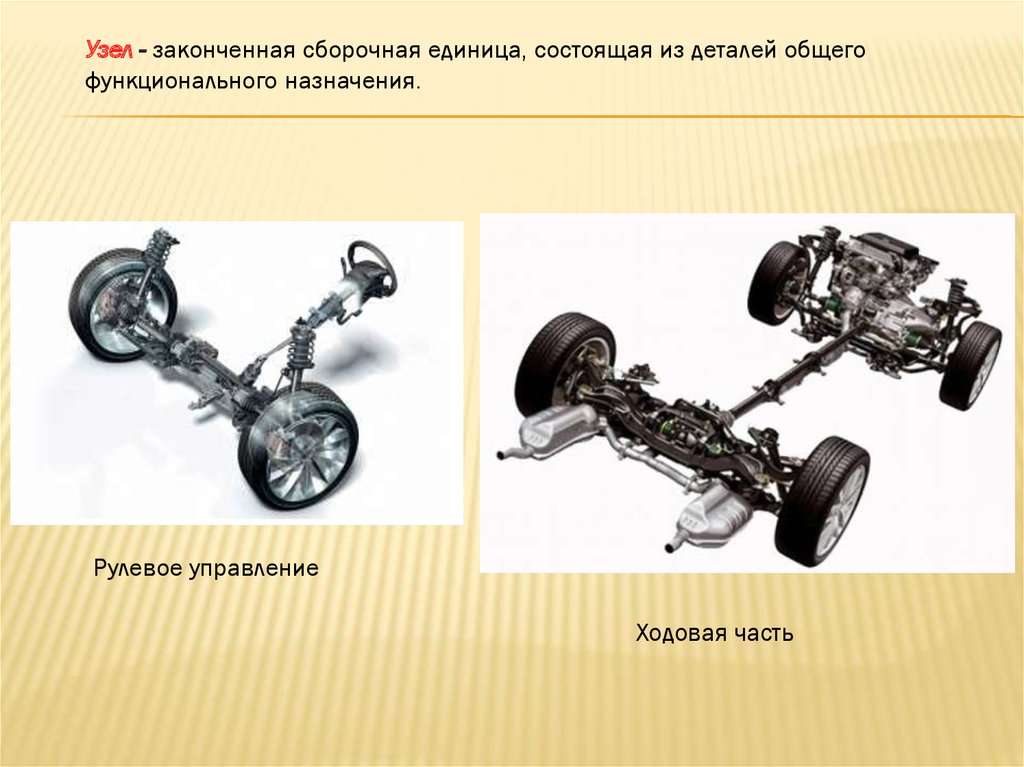 Узел - законченная сборочная единица, состоящая из деталей общего функционального назначения.

Рулевое управление

Ходовая часть